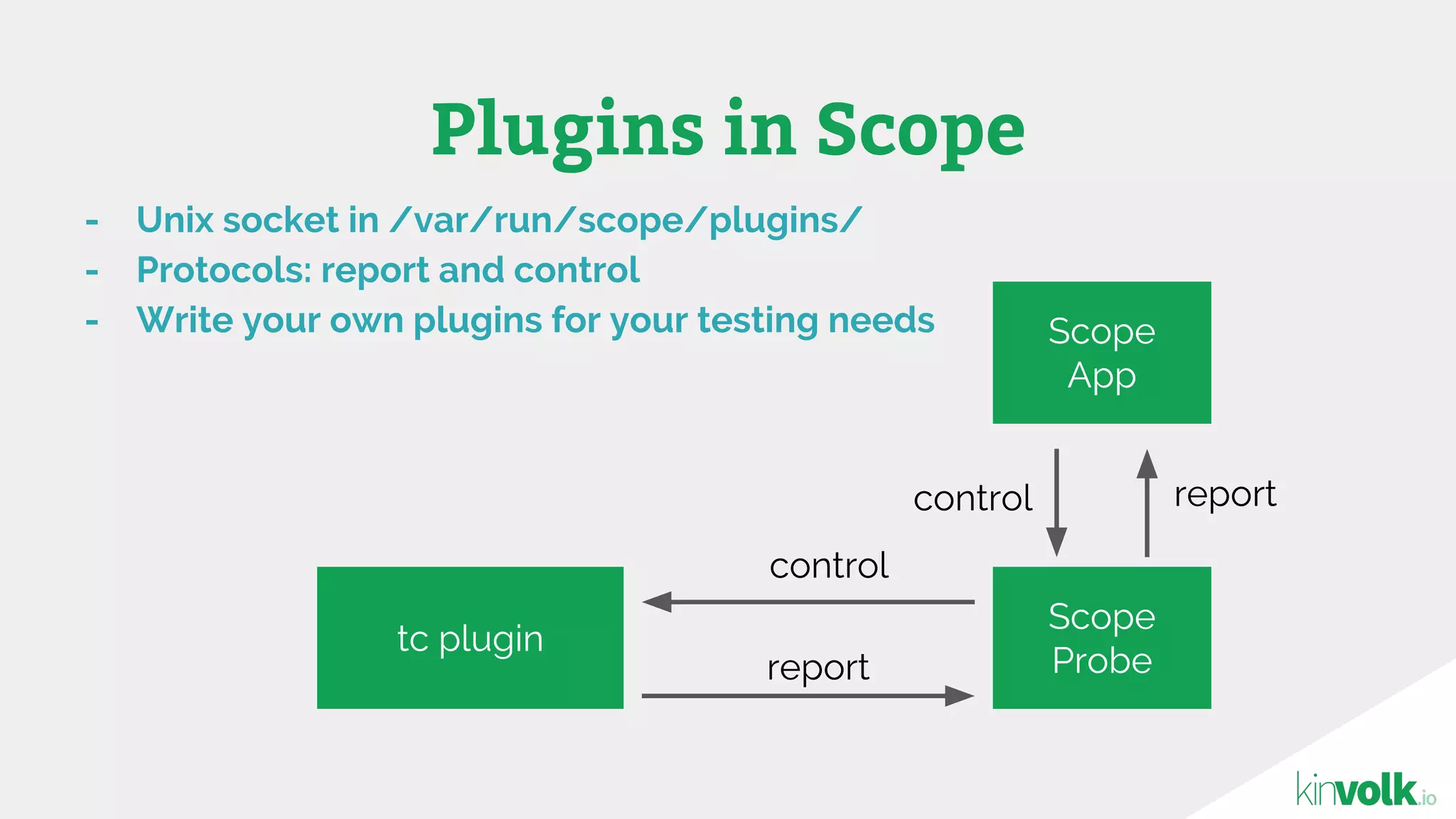 Plugins in Scope

- Unix socket in /var/run/scope/plugins/
- Protocols: report and control
- Write your own plugins for your testing needs

Scope App

control

report

control

tc plugin

report

Scope Probe

kinvolk.io